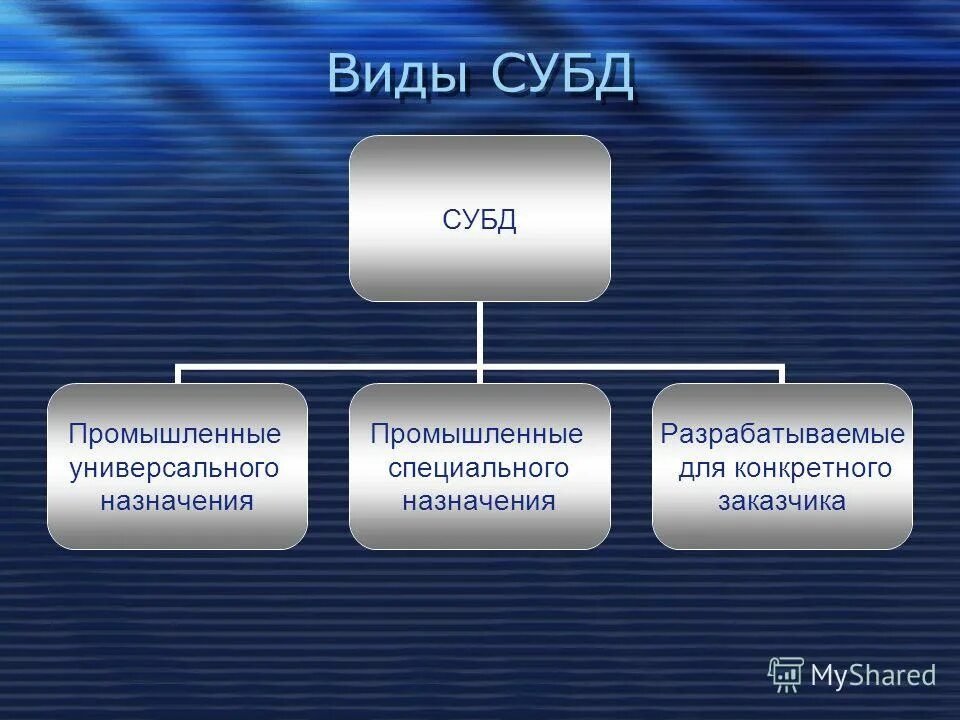 Виды СУБД

СУБД

Промышленные универсального назначения

Промышленные специального назначения

Разрабатываемые для конкретного заказчика

MyShared